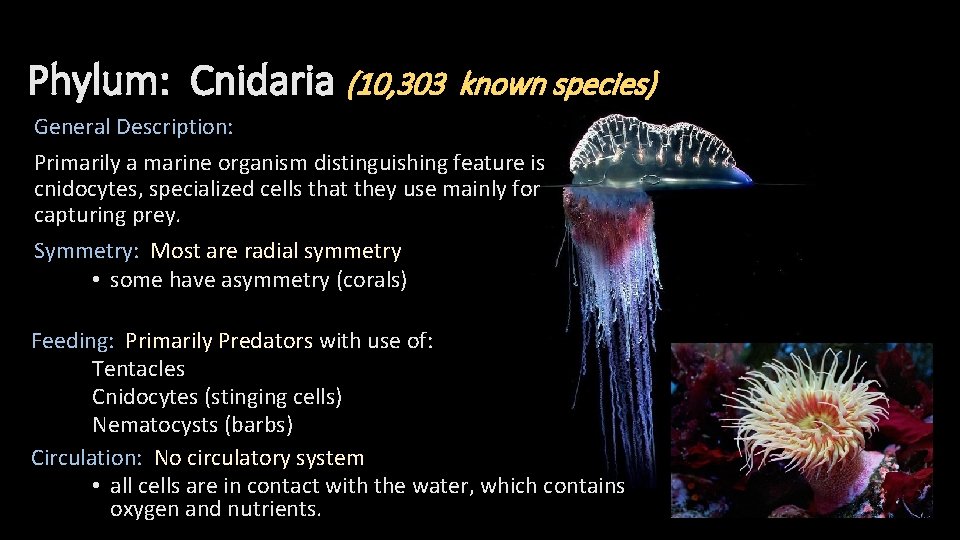 Phylum: Cnidaria (10,303 known species)

General Description:

Primarily a marine organism distinguishing feature is cnidocytes, specialized cells that they use mainly for capturing prey.

Symmetry: Most are radial symmetry
• some have asymmetry (corals)

Feeding: Primarily Predators with use of:
Tentacles
Cnidocytes (stinging cells)
Nematocysts (barbs)

Circulation: No circulatory system
• all cells are in contact with the water, which contains oxygen and nutrients.